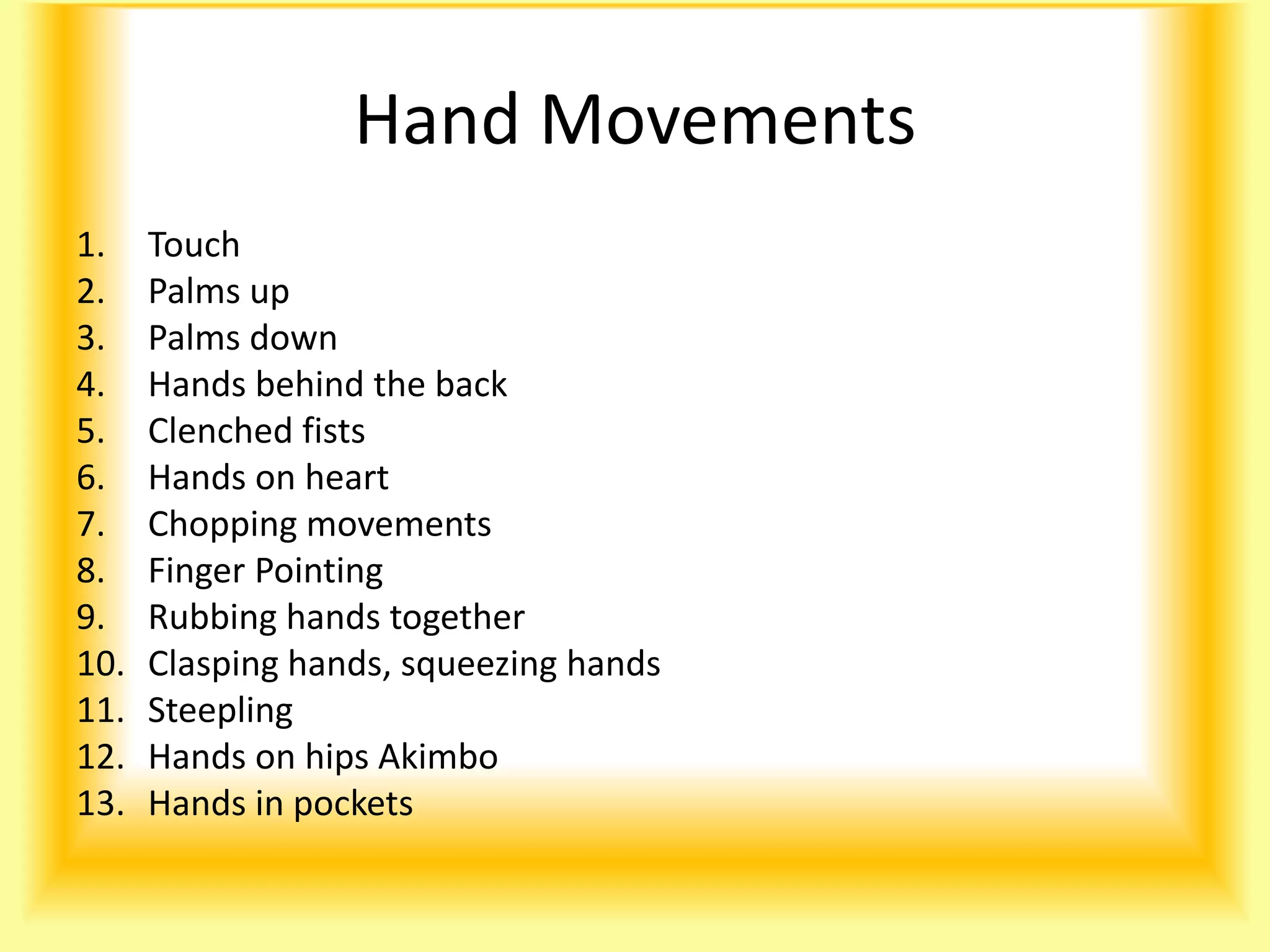 Hand Movements

1. Touch
2. Palms up
3. Palms down
4. Hands behind the back
5. Clenched fists
6. Hands on heart
7. Chopping movements
8. Finger Pointing
9. Rubbing hands together
10. Clasping hands, squeezing hands
11. Steepling
12. Hands on hips Akimbo
13. Hands in pockets